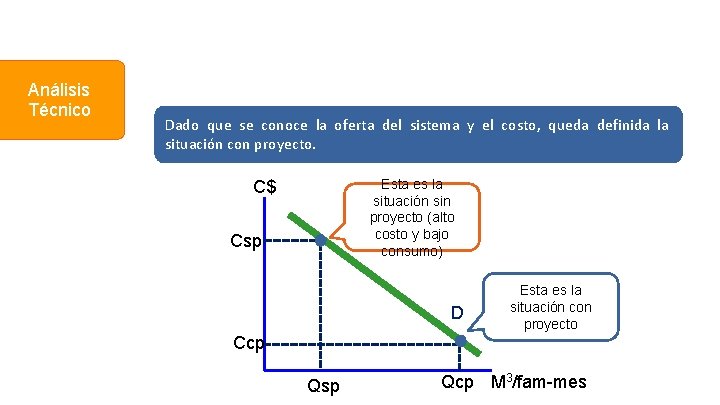 Análisis Técnico

Dado que se conoce la oferta del sistema y el costo, queda definida la situación con proyecto.

C$

Esta es la situación sin proyecto (alto costo y bajo consumo)

Csp

Esta es la situación con proyecto

D

Ccp

Qsp

Qcp

$M^3$/fam-mes